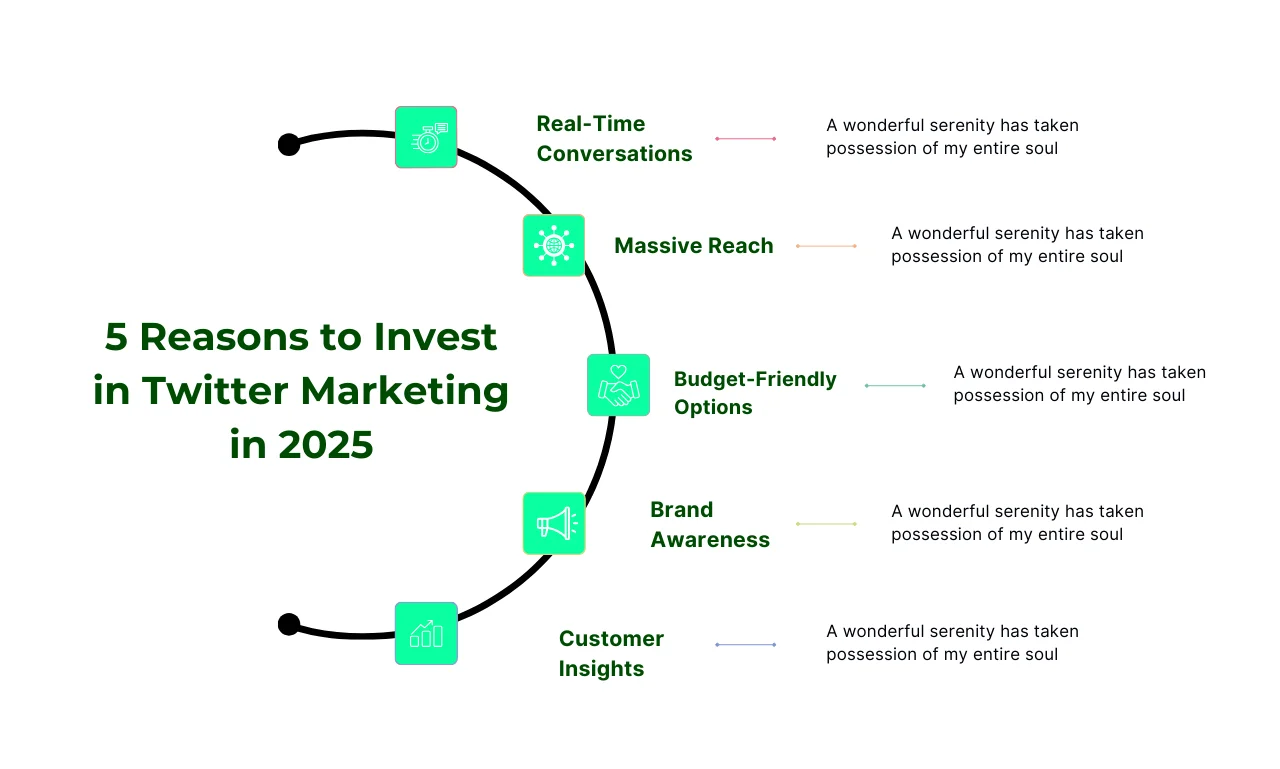 5 Reasons to Invest in Twitter Marketing in 2025

Real-Time Conversations

A wonderful serenity has taken possession of my entire soul

Massive Reach

A wonderful serenity has taken possession of my entire soul

Budget-Friendly Options

A wonderful serenity has taken possession of my entire soul

Brand Awareness

A wonderful serenity has taken possession of my entire soul

Customer Insights

A wonderful serenity has taken possession of my entire soul